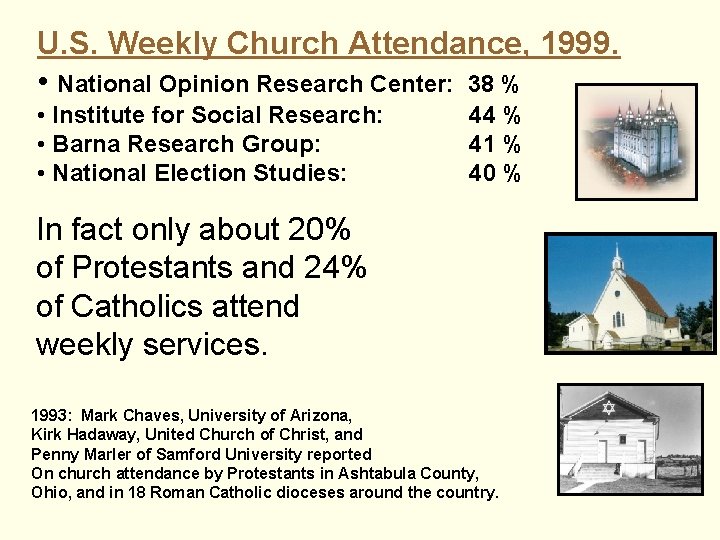 U.S. Weekly Church Attendance, 1999.

• National Opinion Research Center: 38 %
• Institute for Social Research: 44 %
• Barna Research Group: 41 %
• National Election Studies: 40 %

In fact only about 20% of Protestants and 24% of Catholics attend weekly services.

1993: Mark Chaves, University of Arizona,
Kirk Hadaway, United Church of Christ, and
Penny Marler of Samford University reported
On church attendance by Protestants in Ashtabula County,
Ohio, and in 18 Roman Catholic dioceses around the country.